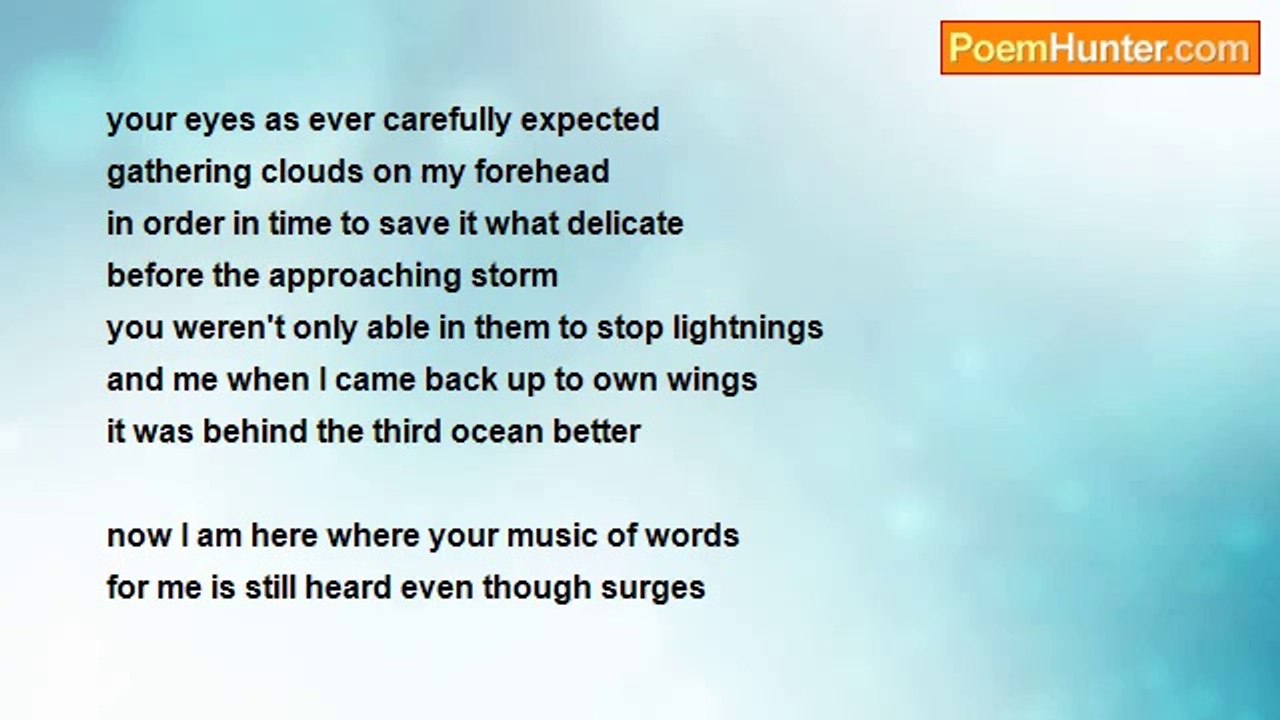 PoemHunter.com

your eyes as ever carefully expected
gathering clouds on my forehead
in order in time to save it what delicate
before the approaching storm
you weren't only able in them to stop lightnings
and me when I came back up to own wings
it was behind the third ocean better

now I am here where your music of words
for me is still heard even though surges